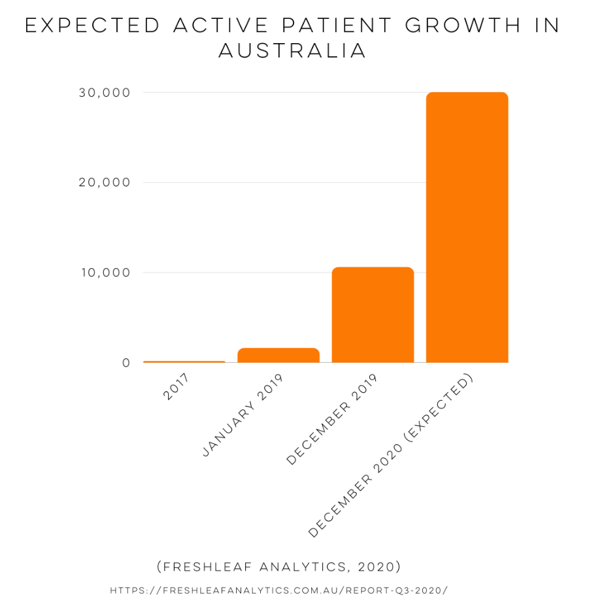 EXPECTED ACTIVE PATIENT GROWTH IN AUSTRALIA

30,000
20,000
10,000
0

2017
JANUARY 2019
DECEMBER 2019
DECEMBER 2020 (EXPECTED)

(FRESHLEAF ANALYTICS, 2020)

HTTPS://FRESHLEAFANALYTICS.COM.AU/REPORT-Q3-2020/